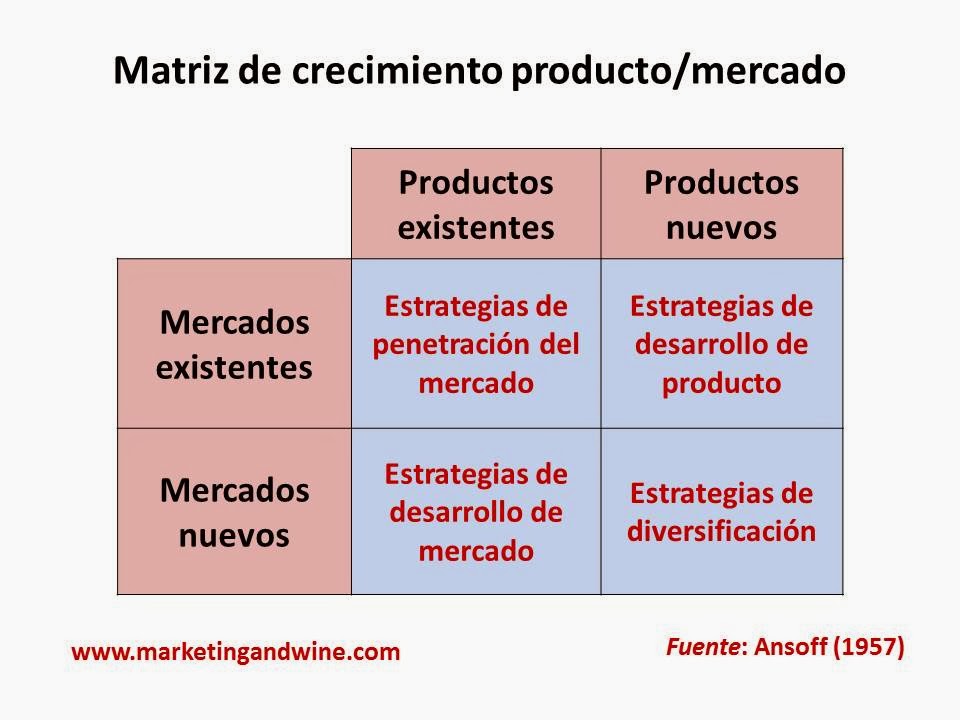 Matriz de crecimiento producto/mercado

| | Productos existentes | Productos nuevos |
|---|---|---|
| Mercados existentes | Estrategias de penetración del mercado | Estrategias de desarrollo de producto |
| Mercados nuevos | Estrategias de desarrollo de mercado | Estrategias de diversificación |

www.marketingandwine.com

Fuente: Ansoff (1957)